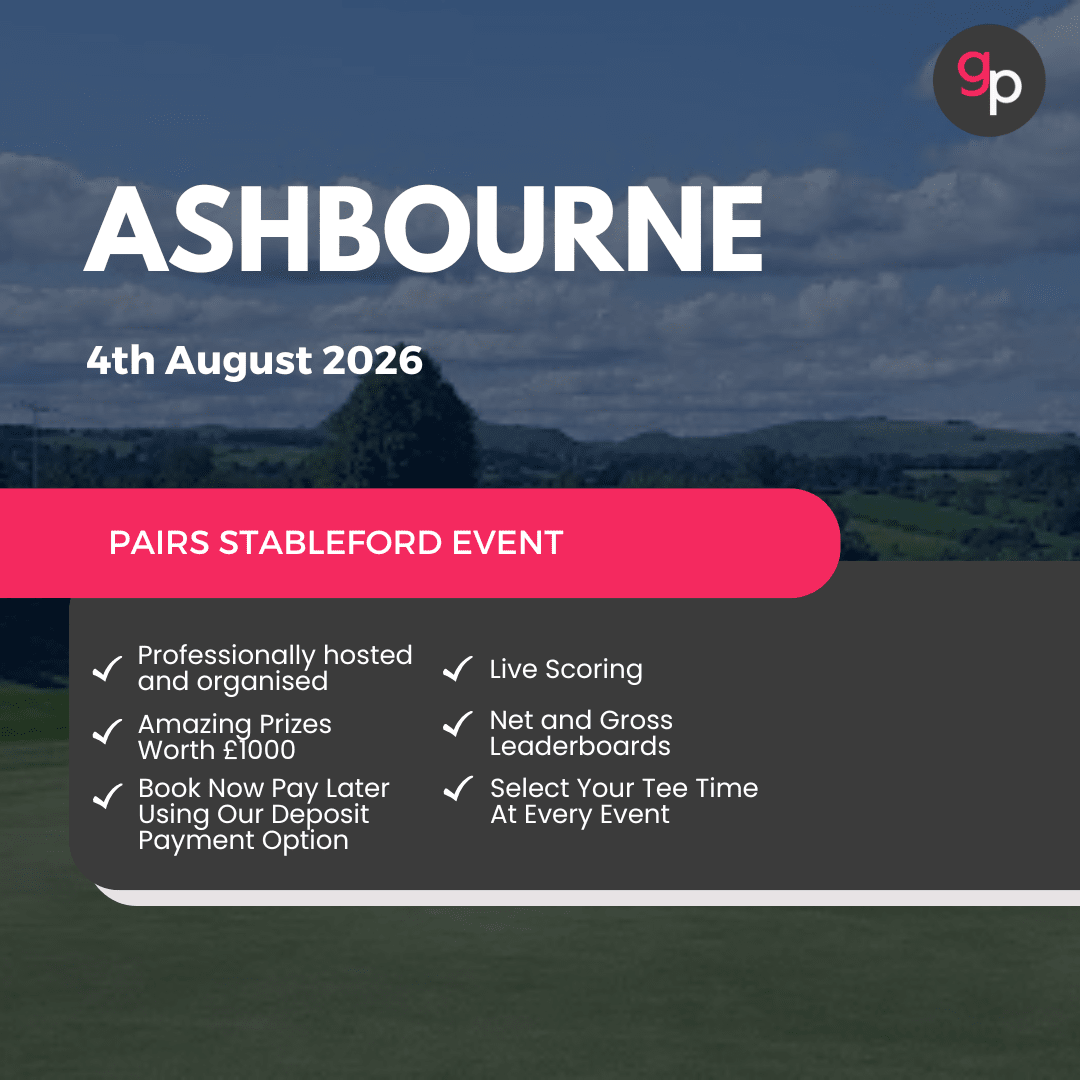 gp

ASHBOURNE

4th August 2026

PAIRS STABLEFORD EVENT

Professionally hosted and organised

Amazing Prizes Worth £1000

Book Now Pay Later Using Our Deposit Payment Option

Live Scoring

Net and Gross Leaderboards

Select Your Tee Time At Every Event